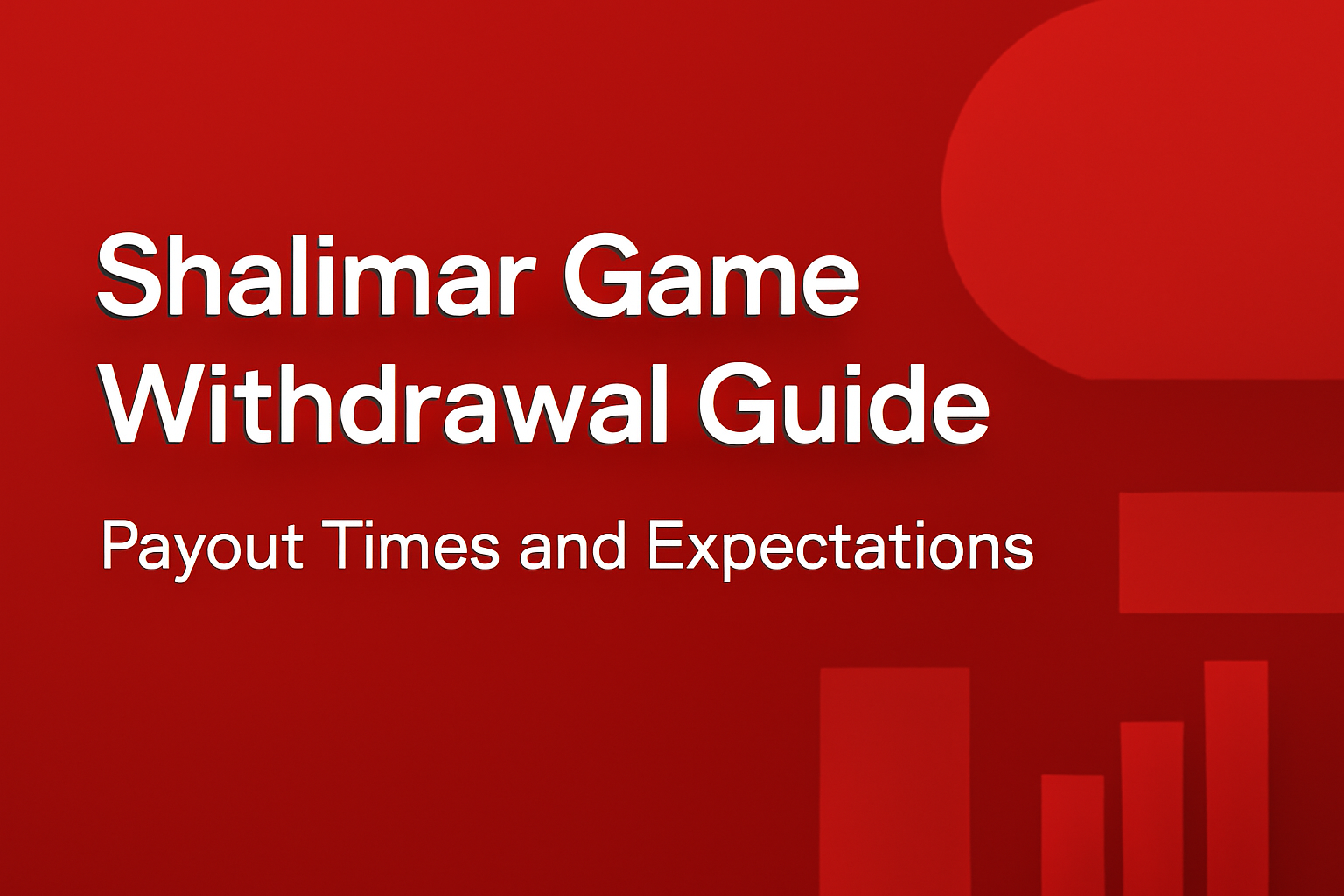 Shalimar Game Withdrawal Guide

Payout Times and Expectations